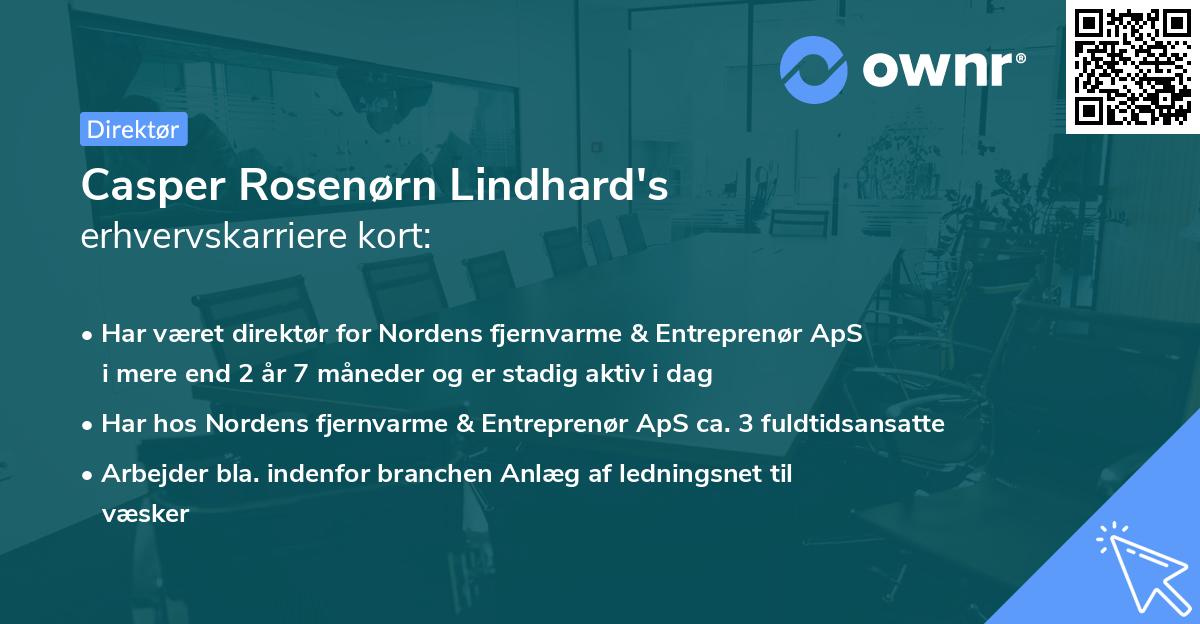 ownr®

Direktør

Casper Rosenørn Lindhard's
erhvervskarriere kort:

• Har været direktør for Nordens fjernvarme & Entreprenør ApS i mere end 2 år 7 måneder og er stadig aktiv i dag
• Har hos Nordens fjernvarme & Entreprenør ApS ca. 3 fuldtidsansatte
• Arbejder bla. indenfor branchen Anlæg af ledningsnet til væsker